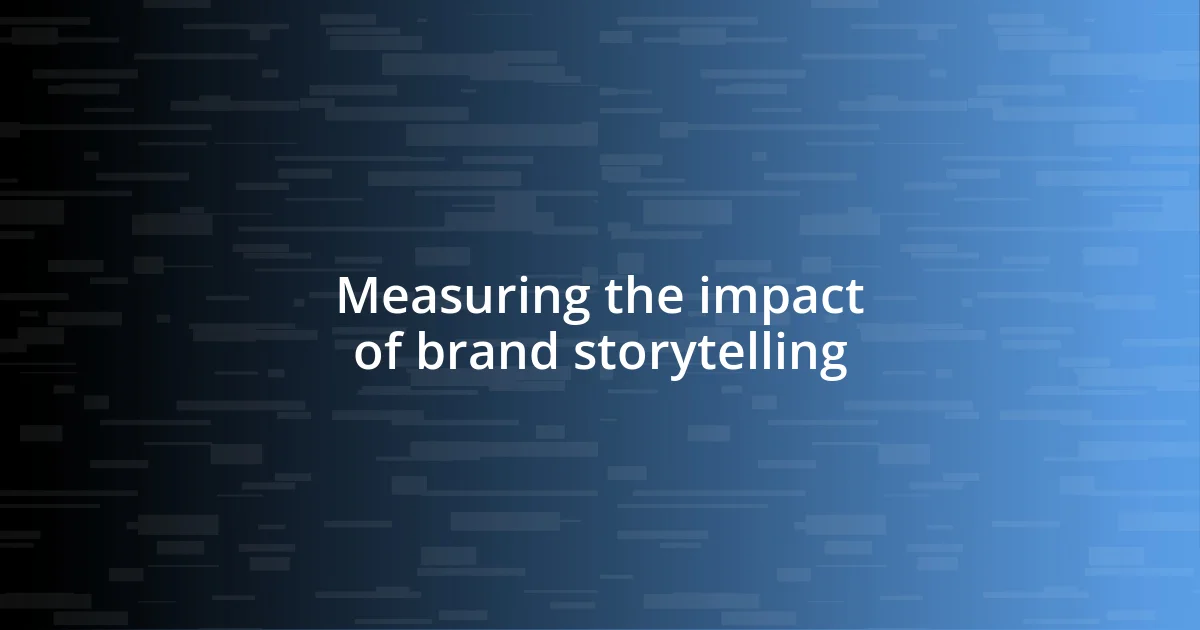 Measuring the impact of brand storytelling